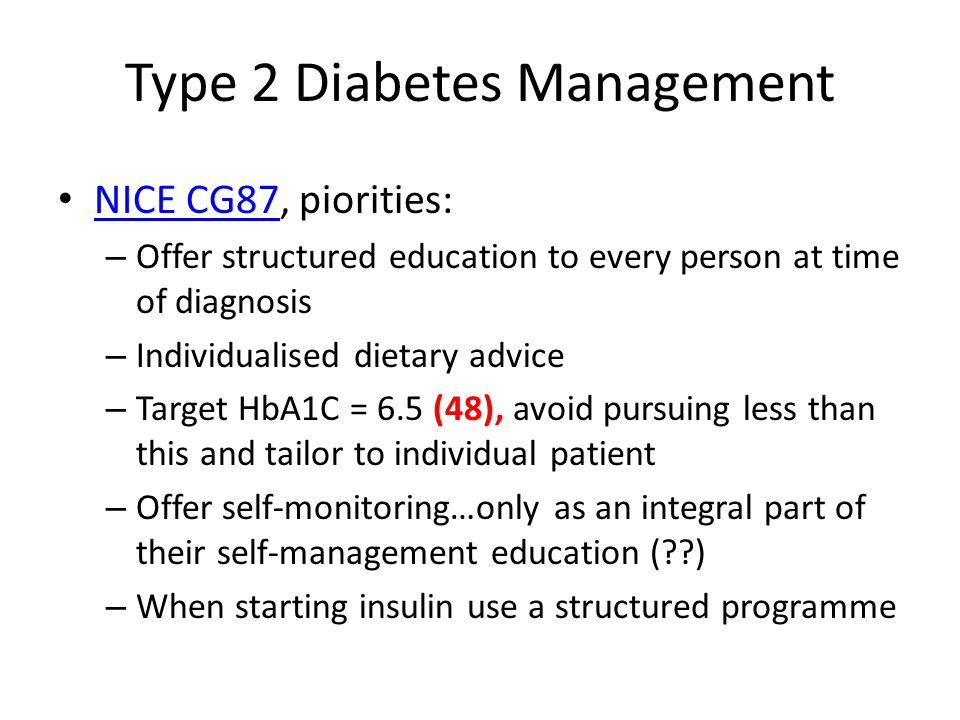 Type 2 Diabetes Management

• NICE CG87, piorities:
– Offer structured education to every person at time of diagnosis
– Individualised dietary advice
– Target HbA1C = 6.5 (48), avoid pursuing less than this and tailor to individual patient
– Offer self-monitoring…only as an integral part of their self-management education (??)
– When starting insulin use a structured programme